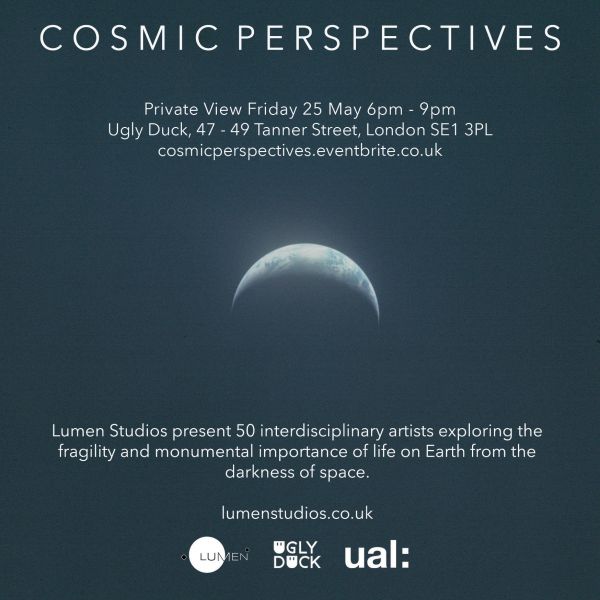 COSMIC PERSPECTIVES

Private View Friday 25 May 6pm - 9pm
Ugly Duck, 47 - 49 Tanner Street, London SE1 3PL
cosmicperspectives.eventbrite.co.uk

Lumen Studios present 50 interdisciplinary artists exploring the fragility and monumental importance of life on Earth from the darkness of space.

lumenstudios.co.uk

LUMEN UGLY DUCK ual: